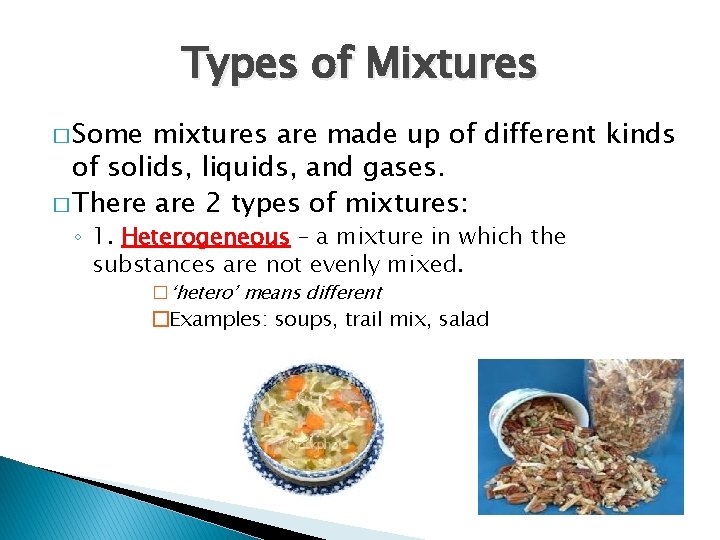 Types of Mixtures

□ Some mixtures are made up of different kinds of solids, liquids, and gases.

□ There are 2 types of mixtures:

◦ 1. Heterogeneous – a mixture in which the substances are not evenly mixed.

□ 'hetero' means different

□ Examples: soups, trail mix, salad